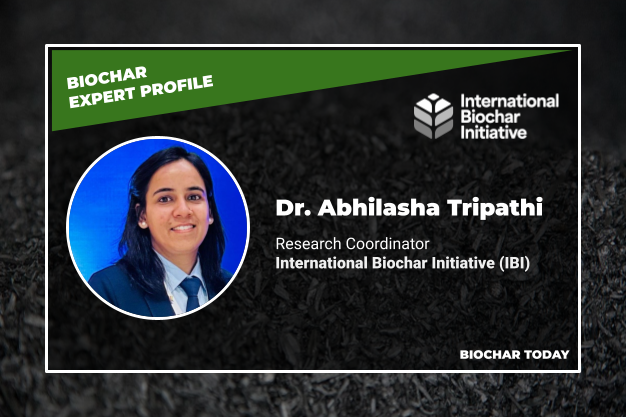 BIOCHAR EXPERT PROFILE

International Biochar Initiative

Dr. Abhilasha Tripathi

Research Coordinator
International Biochar Initiative (IBI)

BIOCHAR TODAY